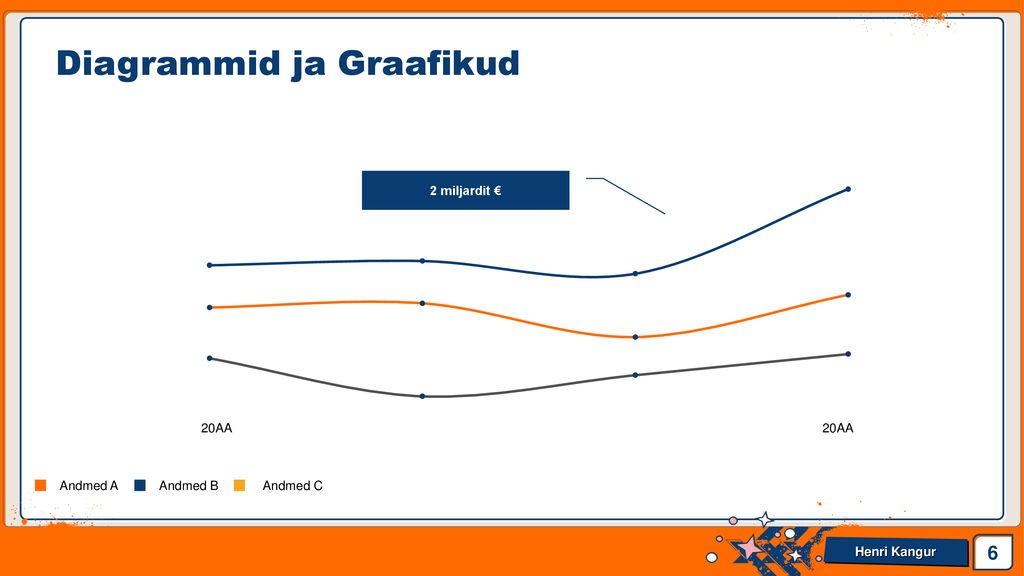 Diagrammid ja Graafikud

2 miljardit €

20AA

20AA

Andmed A Andmed B Andmed C

Henri Kangur

6